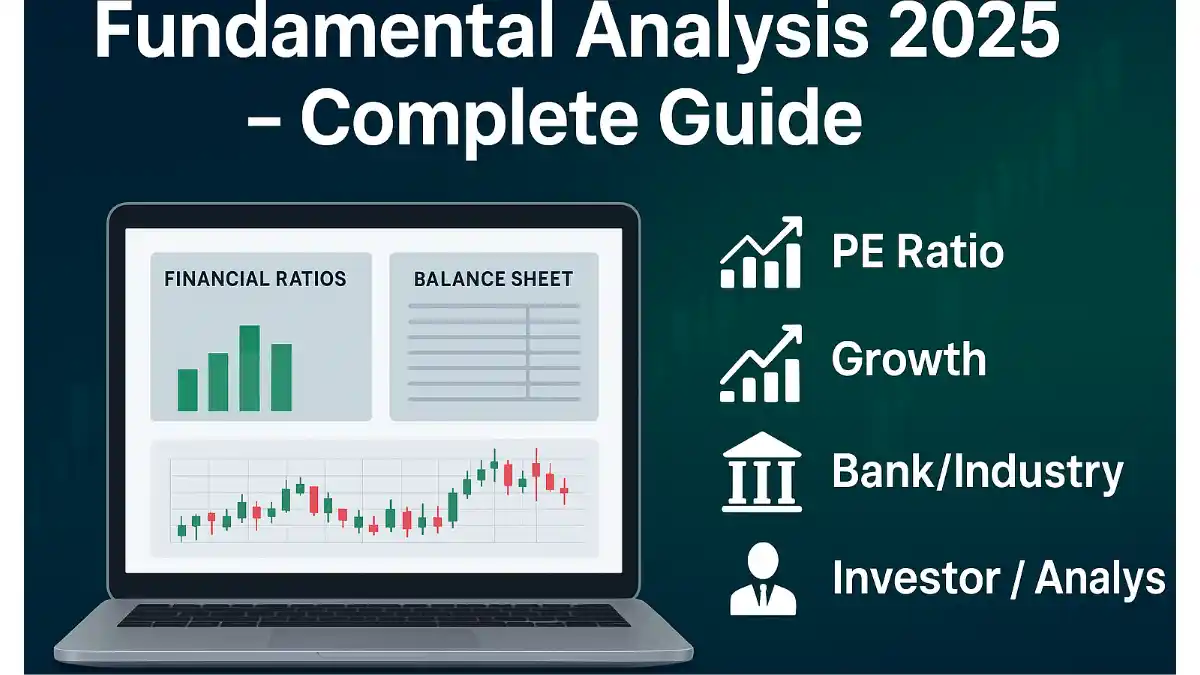 Fundamental Analysis 2025 – Complete Guide

FINANCIAL RATIOS

BALANCE SHEET

PE Ratio

Growth

Bank/Industry

Investor / Analys